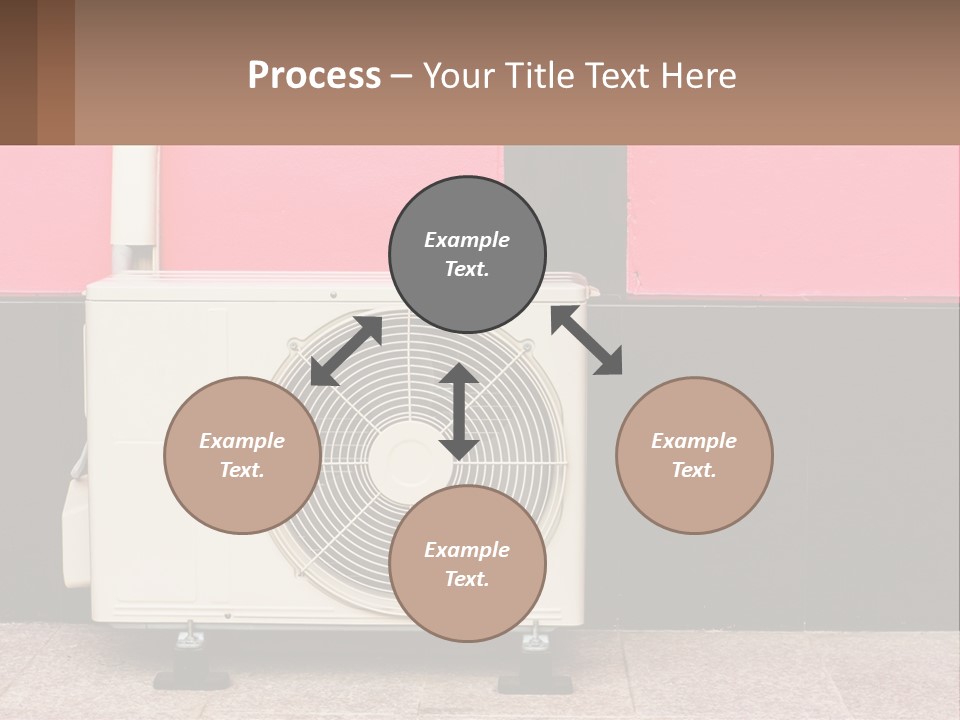 Process – Your Title Text Here

Example Text.

Example Text.

Example Text.

Example Text.